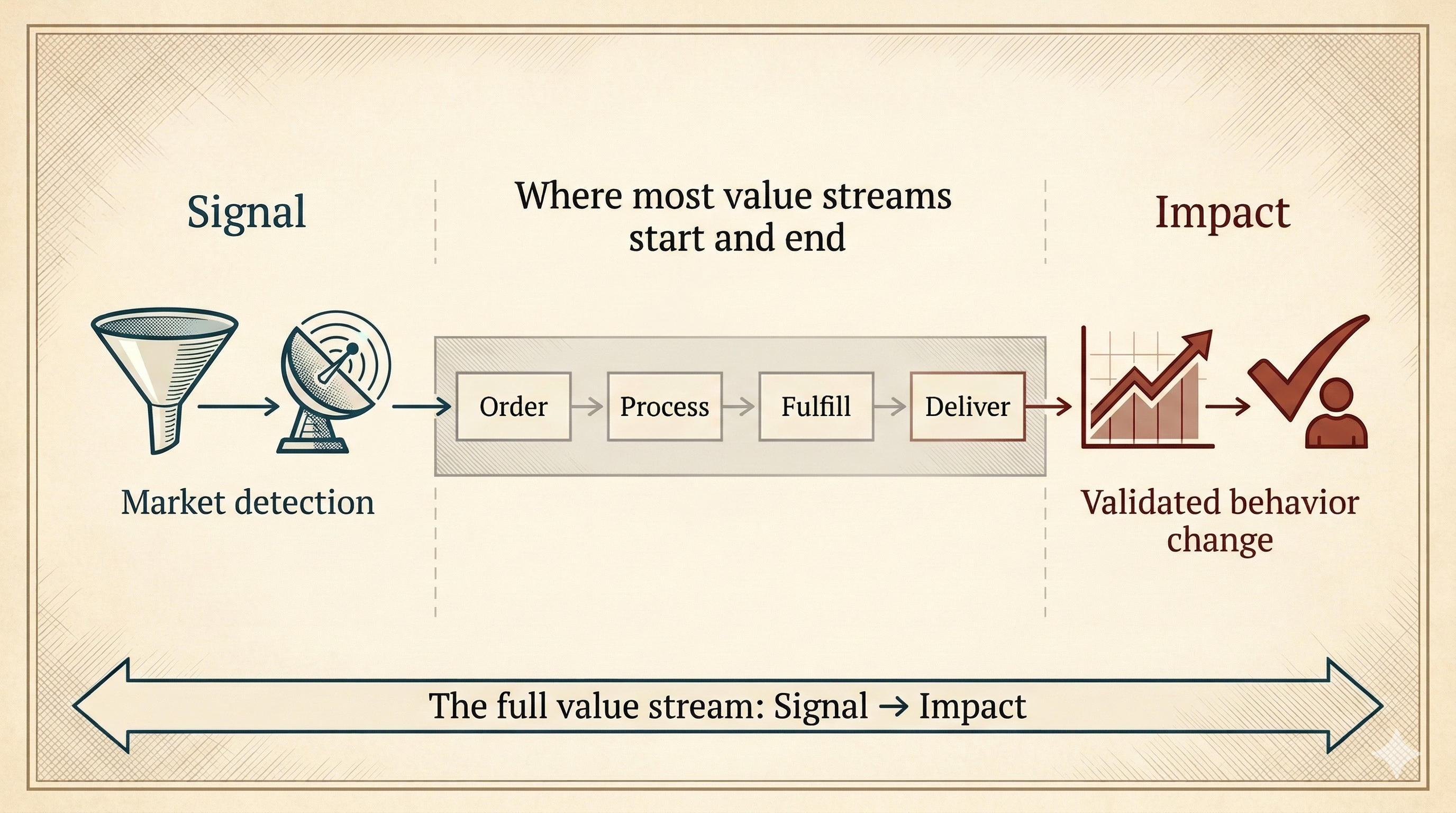 Signal

Where most value streams start and end

Impact

Order

Process

Fulfill

Deliver

Market detection

Validated behavior change

The full value stream: Signal → Impact